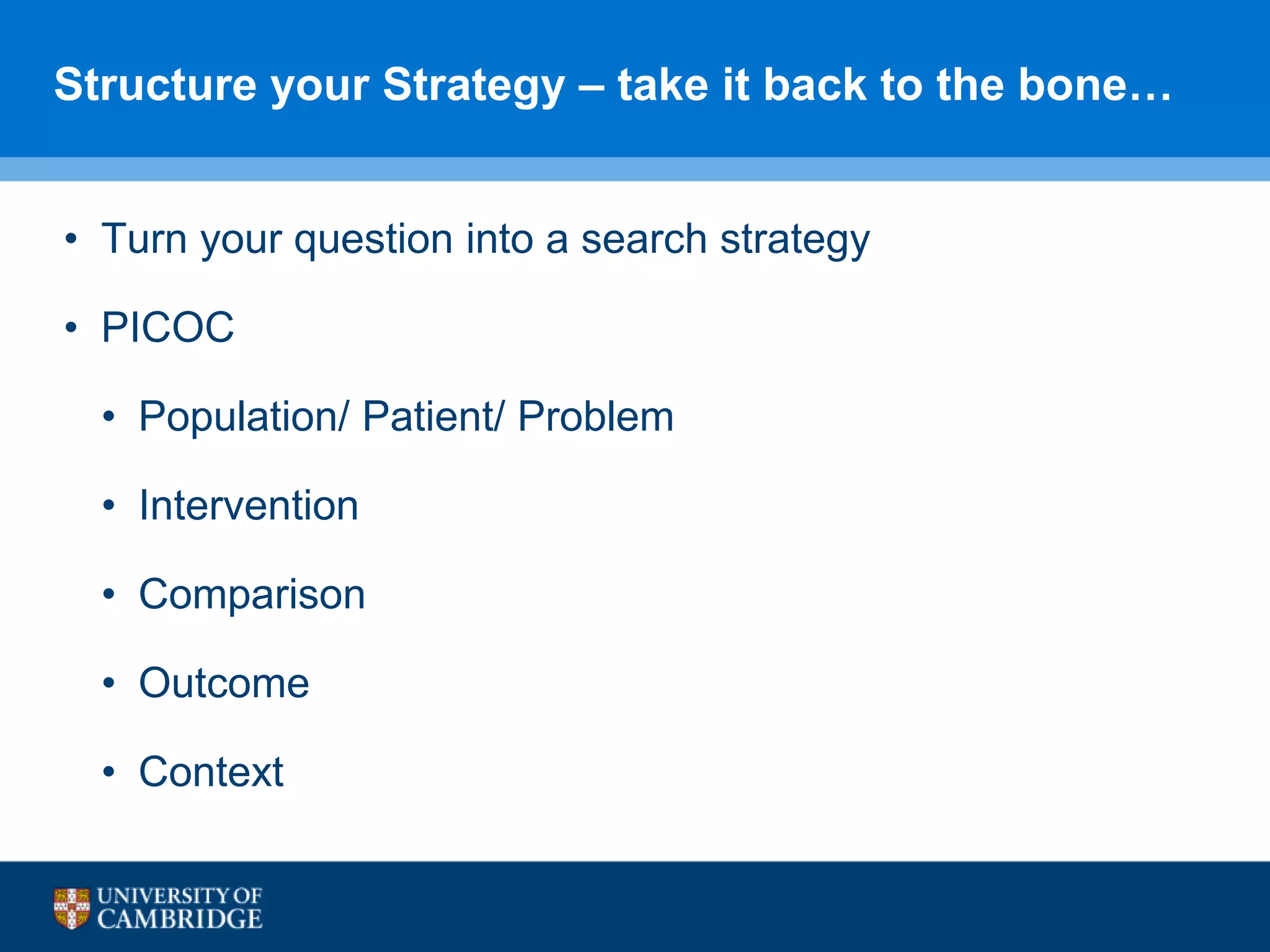 Structure your Strategy – take it back to the bone…

• Turn your question into a search strategy

• PICOC

• Population/ Patient/ Problem

• Intervention

• Comparison

• Outcome

• Context

UNIVERSITY OF CAMBRIDGE